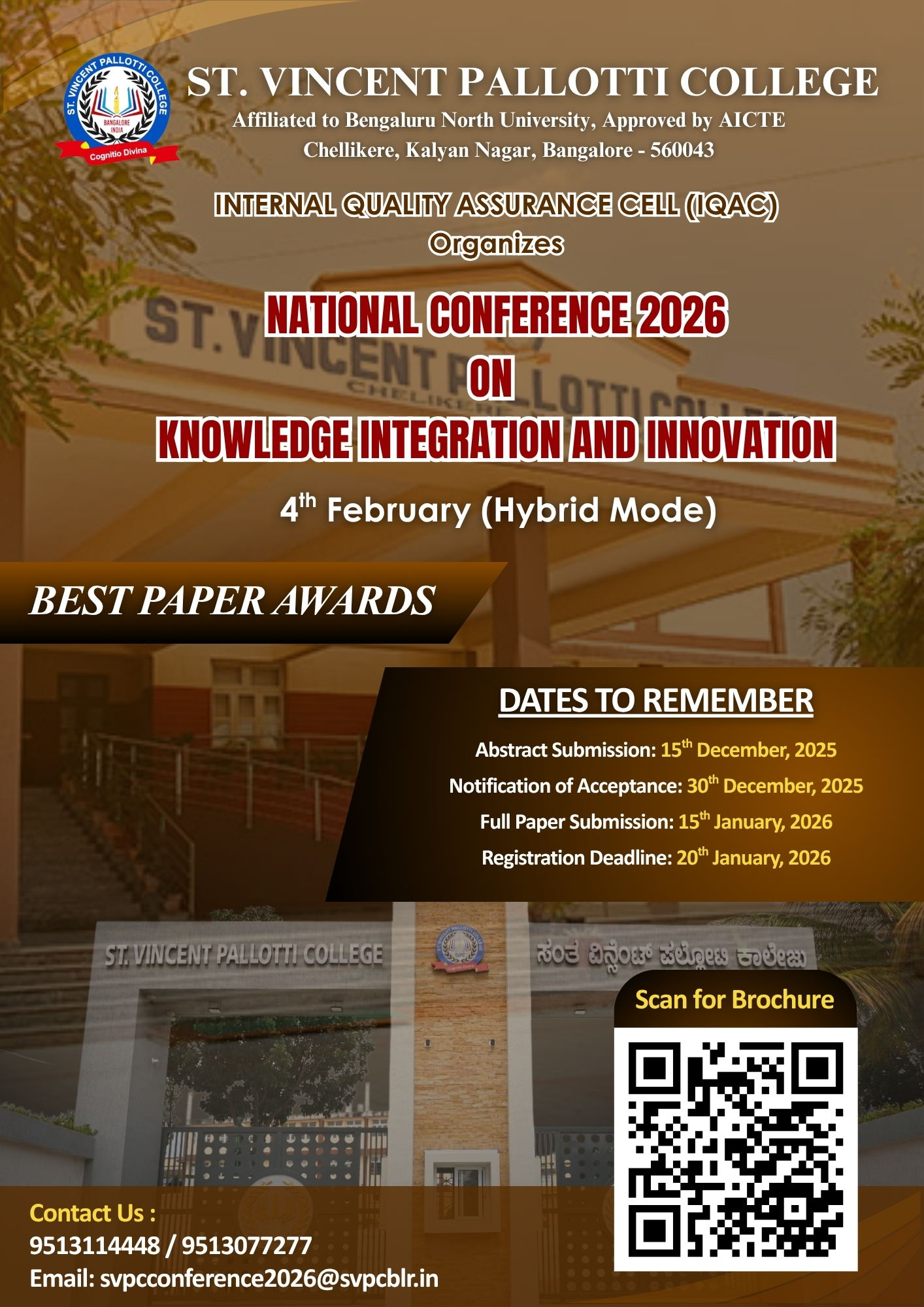 ST. VINCENT PALLOTTI COLLEGE
BANGALORE INDIA
Cognitio Divina

ST. VINCENT PALLOTTI COLLEGE
Affiliated to Bengaluru North University, Approved by AICTE
Chellikere, Kalyan Nagar, Bangalore - 560043

INTERNAL QUALITY ASSURANCE CELL (IQAC)
Organizes

NATIONAL CONFERENCE 2026
ON
KNOWLEDGE INTEGRATION AND INNOVATION

4$^{th}$ February (Hybrid Mode)

BEST PAPER AWARDS

DATES TO REMEMBER

Abstract Submission: 15$^{th}$ December, 2025
Notification of Acceptance: 30$^{th}$ December, 2025
Full Paper Submission: 15$^{th}$ January, 2026
Registration Deadline: 20$^{th}$ January, 2026

ST. VINCENT PALLOTTI COLLEGE
ಸಂತ ವಿನ್ಸೆಂಟ್ ಪಲ್ಲೋಟಿ ಕಾಲೇಜು

Scan for Brochure

Contact Us :
9513114448 / 9513077277
Email: svpcconference2026@svpcblr.in